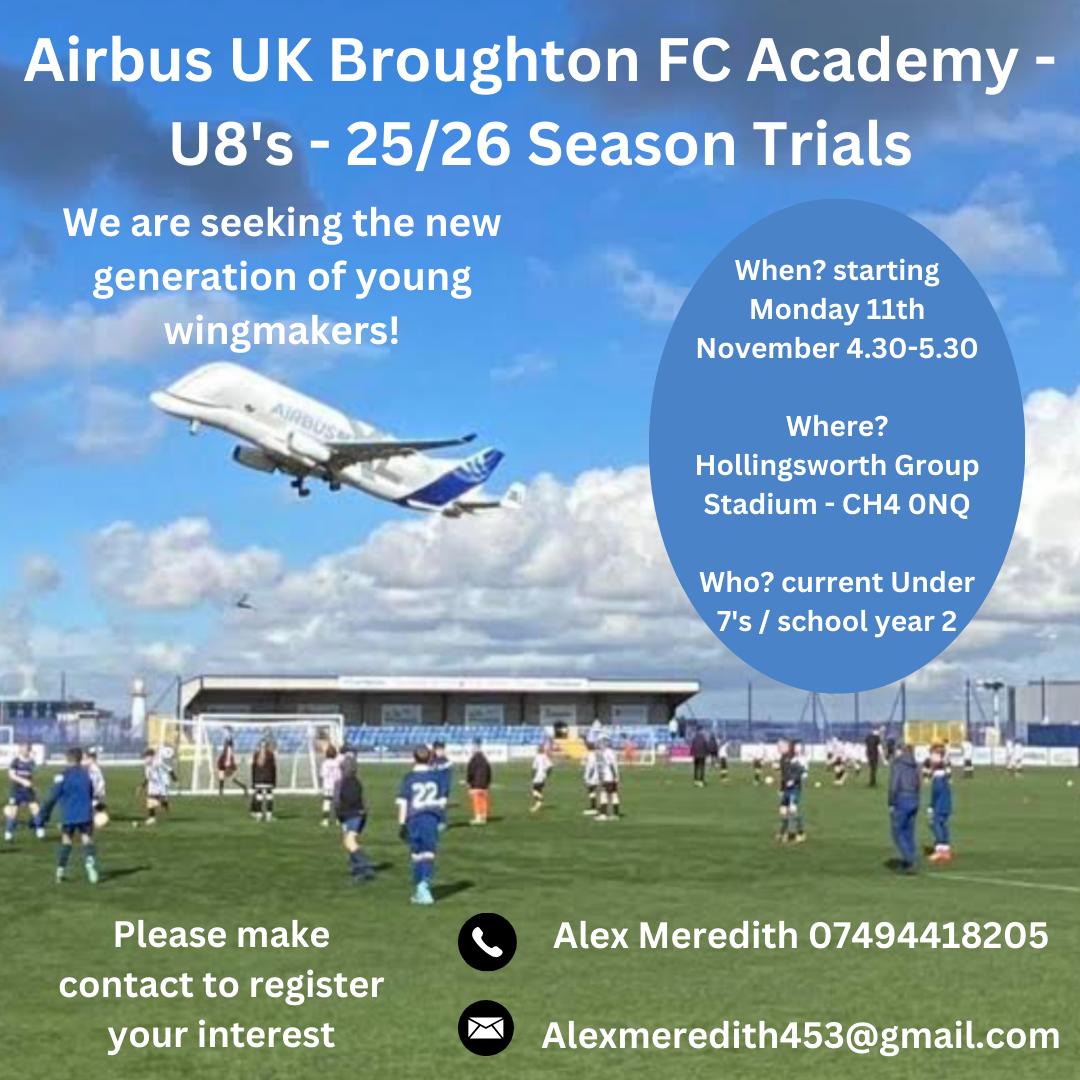 Airbus UK Broughton FC Academy - U8's - 25/26 Season Trials

We are seeking the new generation of young wingmakers!

When? starting Monday 11th November 4.30-5.30

Where? Hollingsworth Group Stadium - CH4 0NQ

Who? current Under 7's / school year 2

AIRBUS

22

Please make contact to register your interest

Alex Meredith 07494418205

Alexmeredith453@gmail.com